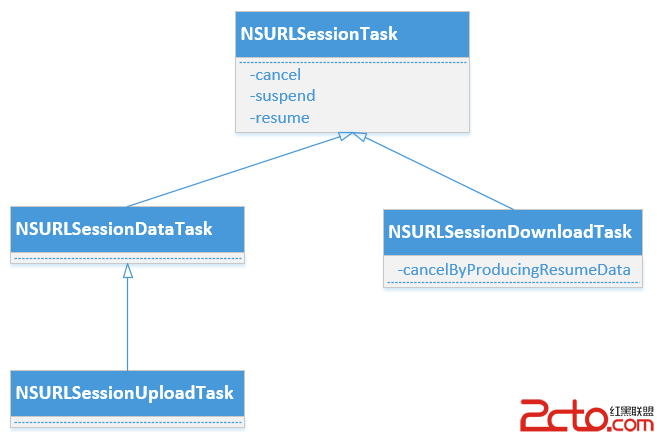 NSURLSessionTask

-cancel
-suspend
-resume

NSURLSessionDataTask

NSURLSessionDownloadTask

-cancelByProducingResumeData

NSURLSessionUploadTask

2cto.com 红黑联盟